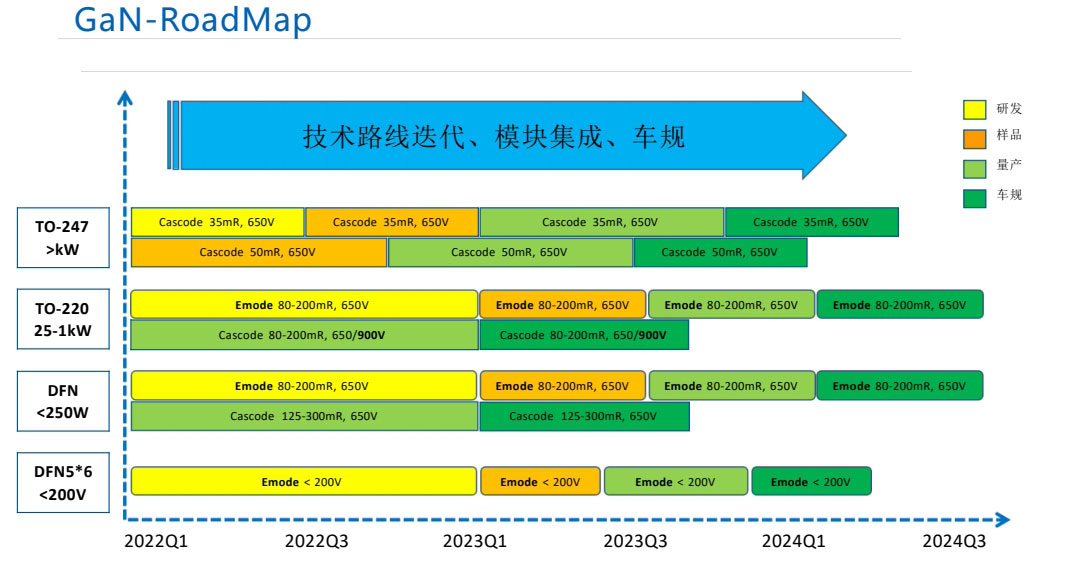 GaN-RoadMap

技术路线迭代、模块集成、车规

研发
样品
量产
车规

TO-247
>kW

Cascode 35mR, 650V
Cascode 35mR, 650V
Cascode 35mR, 650V
Cascode 35mR, 650V

Cascode 50mR, 650V
Cascode 50mR, 650V
Cascode 50mR, 650V

TO-220
25-1kW

Emode 80-200mR, 650V
Emode 80-200mR, 650V
Emode 80-200mR, 650V
Emode 80-200mR, 650V

Cascode 80-200mR, 650/900V
Cascode 80-200mR, 650/900V

DFN
<250W

Emode 80-200mR, 650V
Emode 80-200mR, 650V
Emode 80-200mR, 650V
Emode 80-200mR, 650V

Cascode 125-300mR, 650V
Cascode 125-300mR, 650V

DFN5*6
<200V

Emode < 200V
Emode < 200V
Emode < 200V
Emode < 200V

2022Q1
2022Q3
2023Q1
2023Q3
2024Q1
2024Q3